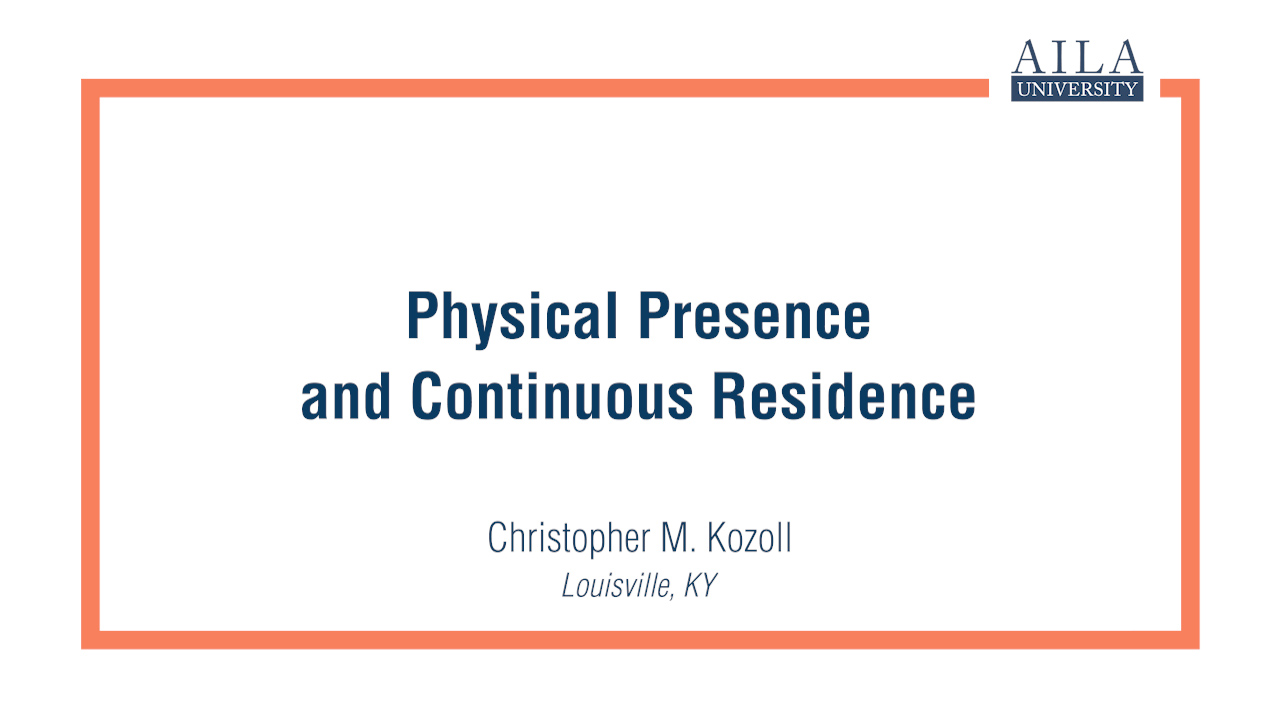 AILA
UNIVERSITY

Physical Presence and Continuous Residence

Christopher M. Kozoll
Louisville, KY